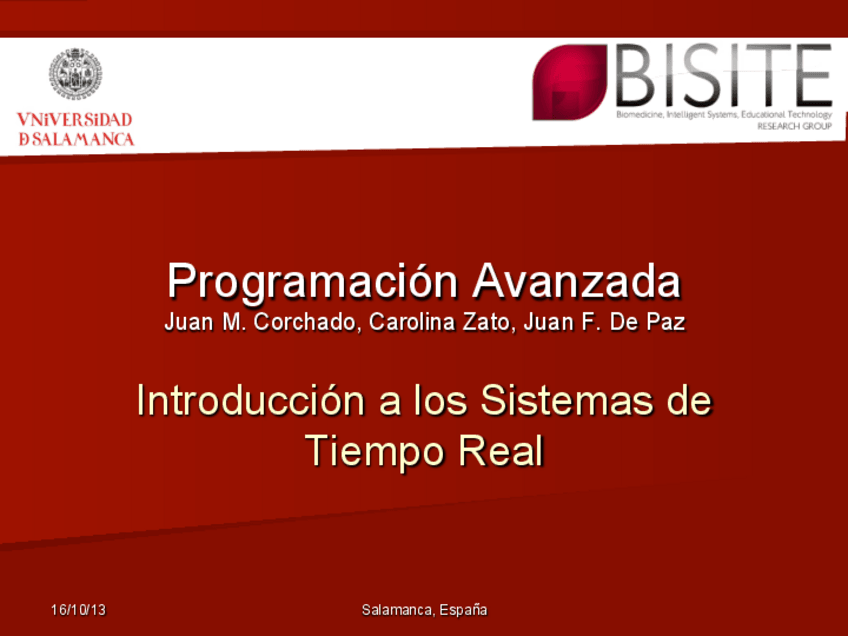 VNiVERSiDAD
D SALAMANCA

BISITE
Biomedicine, Intelligent Systems, Educational Technology
RESEARCH GROUP

Programación Avanzada
Juan M. Corchado, Carolina Zato, Juan F. De Paz

Introducción a los Sistemas de Tiempo Real

16/10/13

Salamanca, España